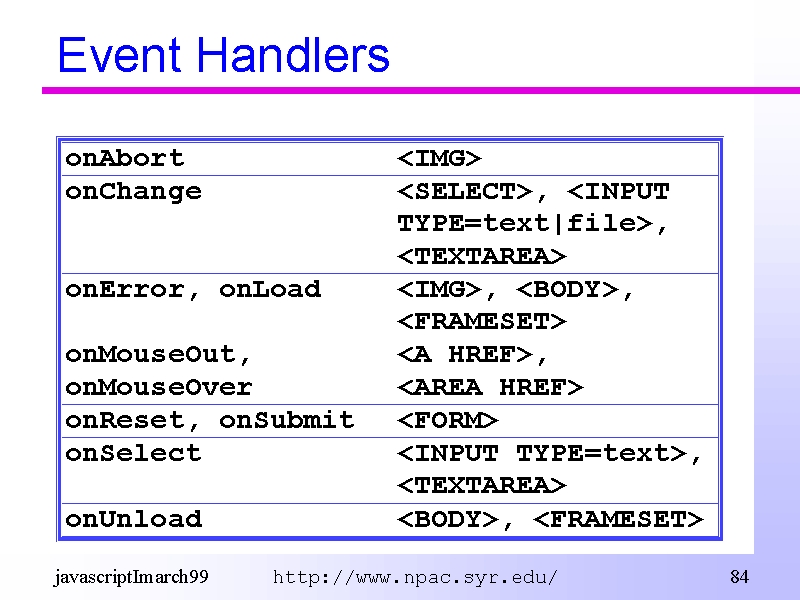 Event Handlers

| | |
|---|---|
| onAbort | <IMG> |
| onChange | <SELECT>, <INPUT TYPE=text\|file>, <TEXTAREA> |
| onError, onLoad | <IMG>, <BODY>, <FRAMESET> |
| onMouseOut, onMouseOver | <A HREF>, <AREA HREF> |
| onReset, onSubmit | <FORM> |
| onSelect | <INPUT TYPE=text>, <TEXTAREA> |
| onUnload | <BODY>, <FRAMESET> |

javascriptImarch99 http://www.npac.syr.edu/ 84